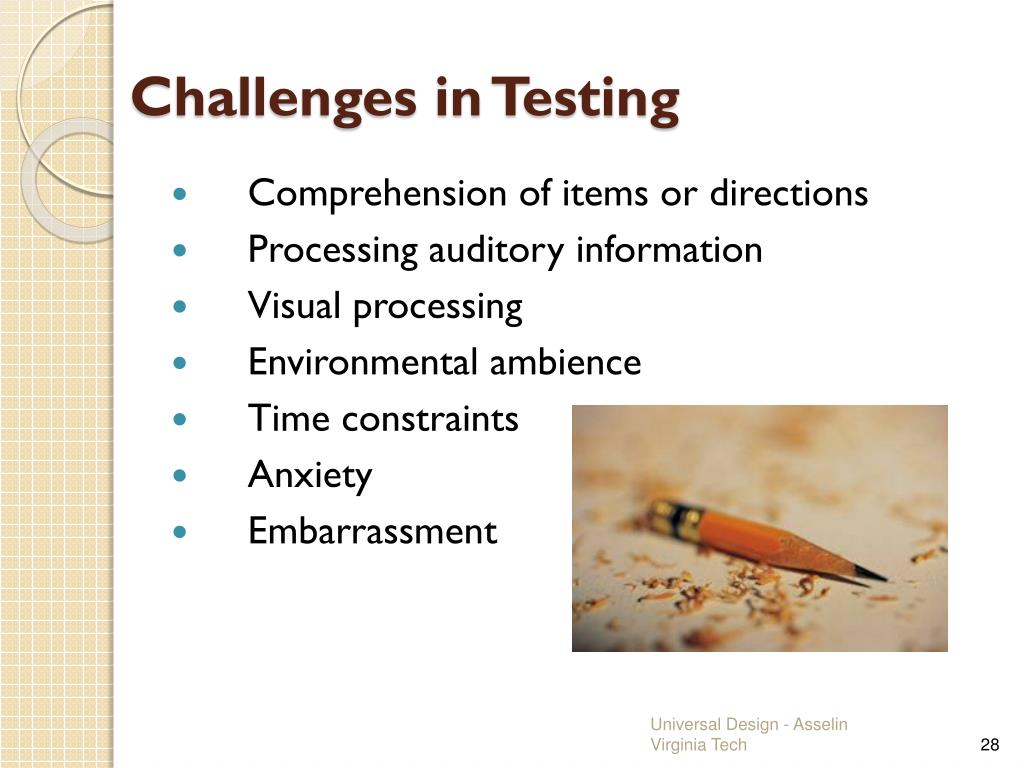 Challenges in Testing

- Comprehension of items or directions
- Processing auditory information
- Visual processing
- Environmental ambience
- Time constraints
- Anxiety
- Embarrassment

Universal Design - Asselin
Virginia Tech

28